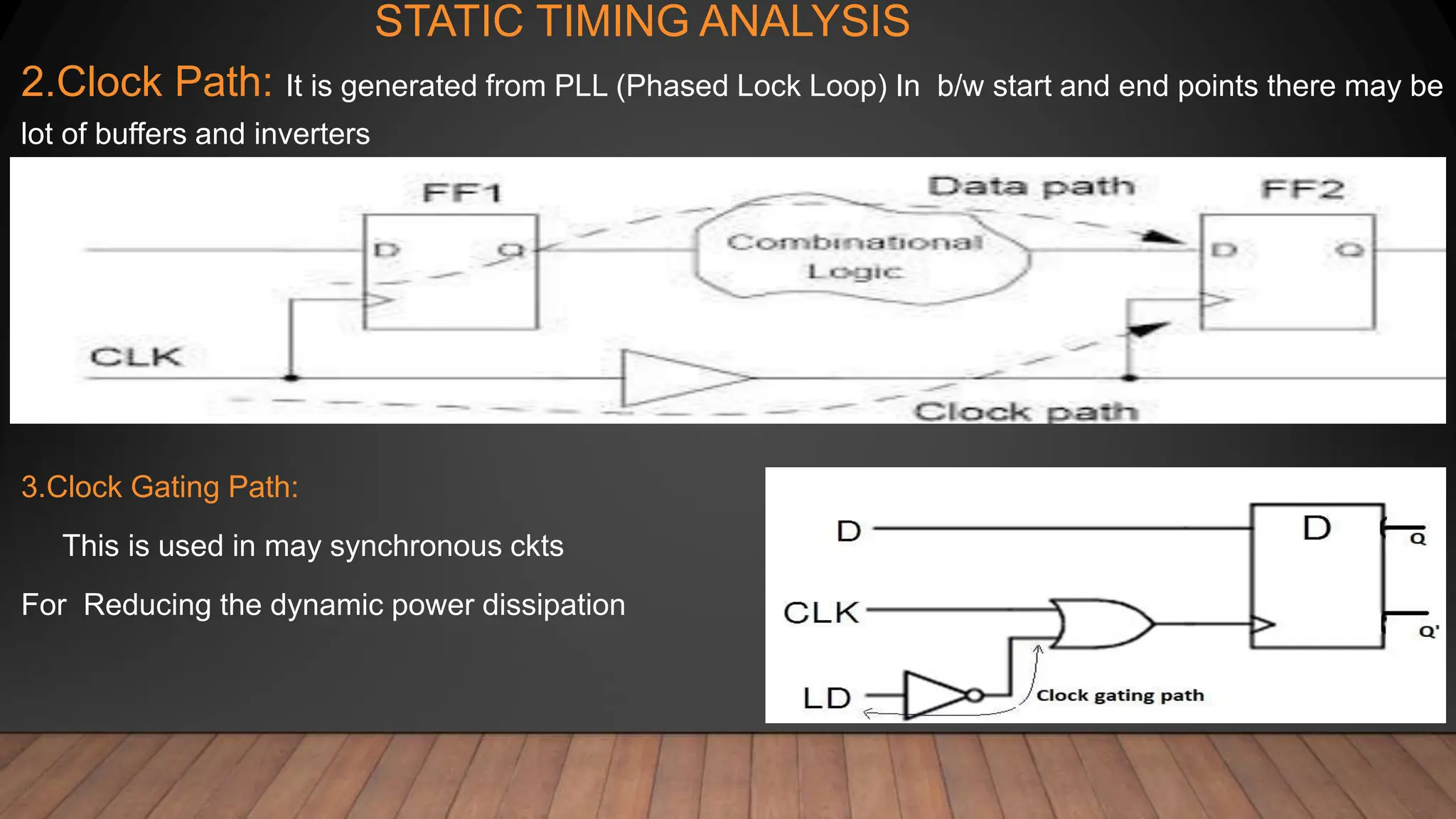 STATIC TIMING ANALYSIS

2.Clock Path: It is generated from PLL (Phased Lock Loop) In b/w start and end points there may be lot of buffers and inverters

FF1
Data path
FF2
D
Q
Combinational Logic
D
Q
CLK
Clock path

3.Clock Gating Path:

This is used in may synchronous ckts

For Reducing the dynamic power dissipation

D
D
Q
CLK
Q'
LD
Clock gating path